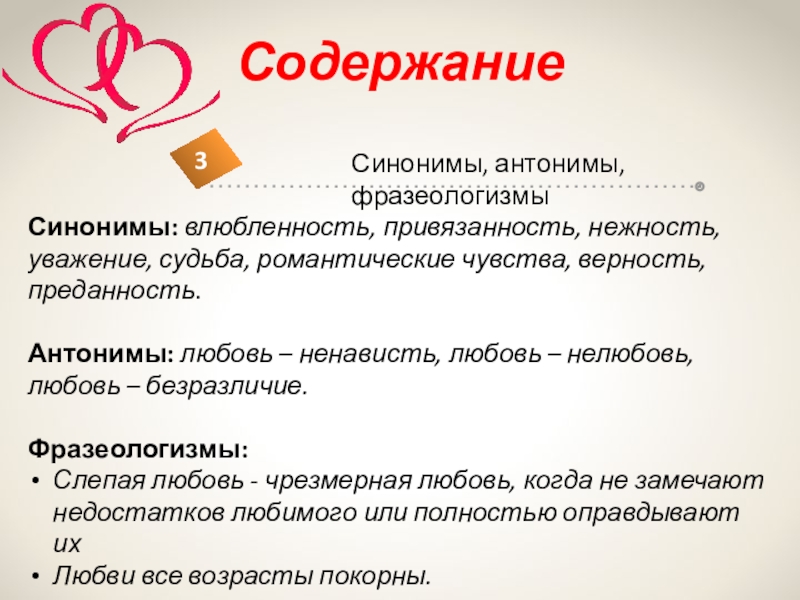 Содержание

3

Синонимы, антонимы, фразеологизмы

Синонимы: влюбленность, привязанность, нежность, уважение, судьба, романтические чувства, верность, преданность.

Антонимы: любовь – ненависть, любовь – нелюбовь, любовь – безразличие.

Фразеологизмы:
• Слепая любовь - чрезмерная любовь, когда не замечают недостатков любимого или полностью оправдывают их
• Любви все возрасты покорны.